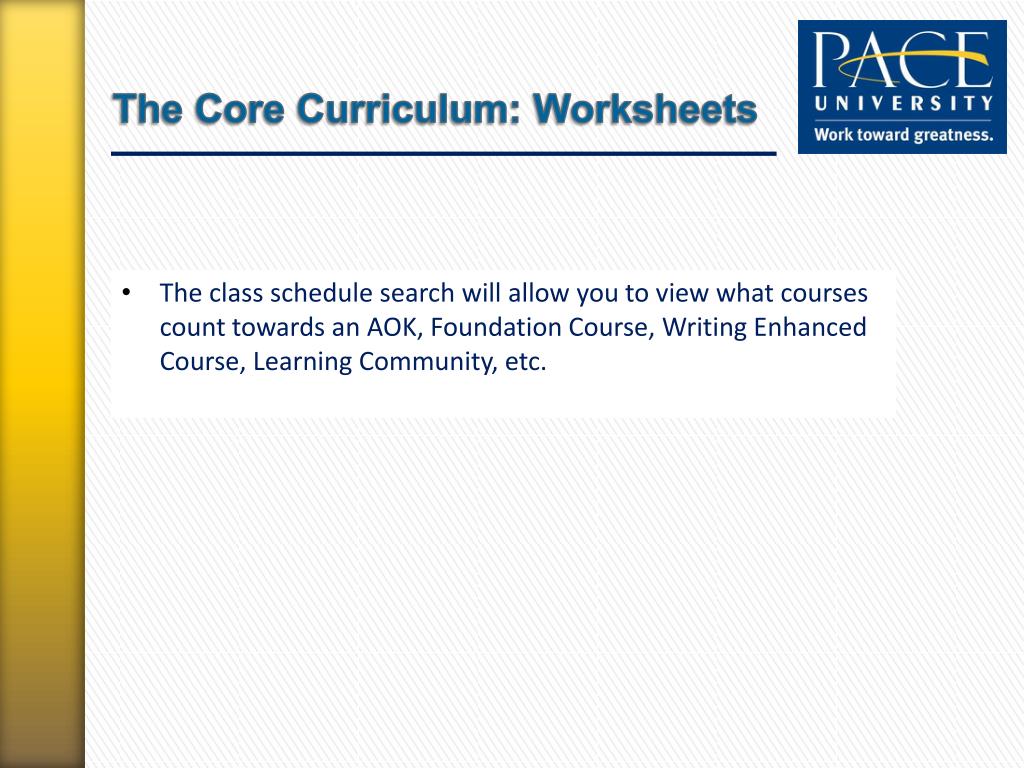 The Core Curriculum: Worksheets

PACE UNIVERSITY
Work toward greatness.

• The class schedule search will allow you to view what courses count towards an AOK, Foundation Course, Writing Enhanced Course, Learning Community, etc.